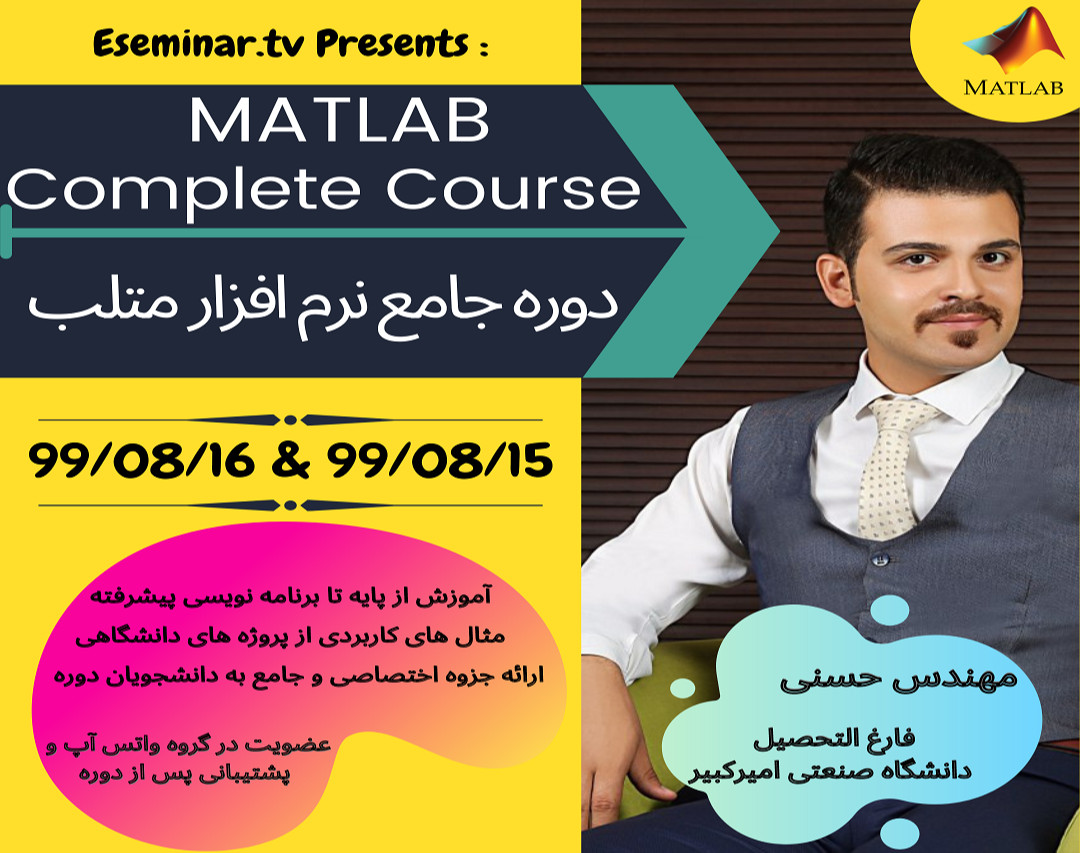 Eseminar.tv Presents :

MATLAB

MATLAB
Complete Course

دوره جامع نرم افزار متلب

99/08/16 & 99/08/15

آموزش از پایه تا برنامه نویسی پیشرفته
مثال های کاربردی از پروژه های دانشگاهی
ارائه جزوه اختصاصی و جامع به دانشجویان دوره

عضویت در گروه واتس آپ و
پشتیبانی پس از دوره

مهندس حسنی

فارغ التحصیل
دانشگاه صنعتی امیرکبیر